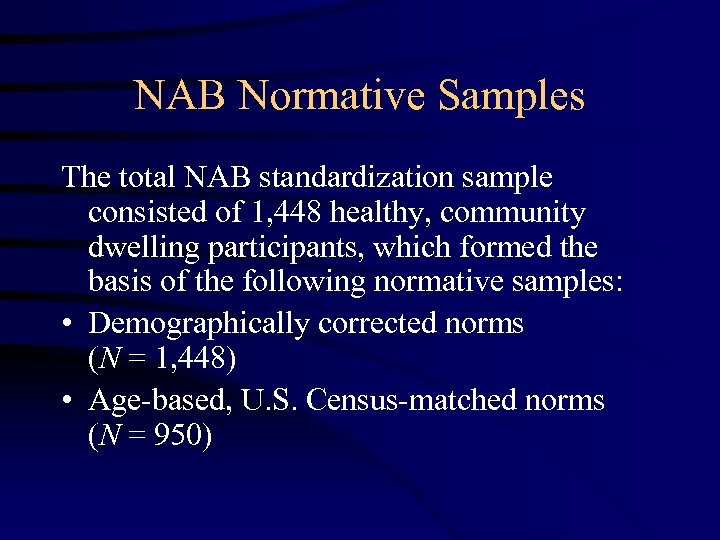 NAB Normative Samples

The total NAB standardization sample consisted of 1,448 healthy, community dwelling participants, which formed the basis of the following normative samples:

• Demographically corrected norms ($N$ = 1,448)

• Age-based, U.S. Census-matched norms ($N$ = 950)